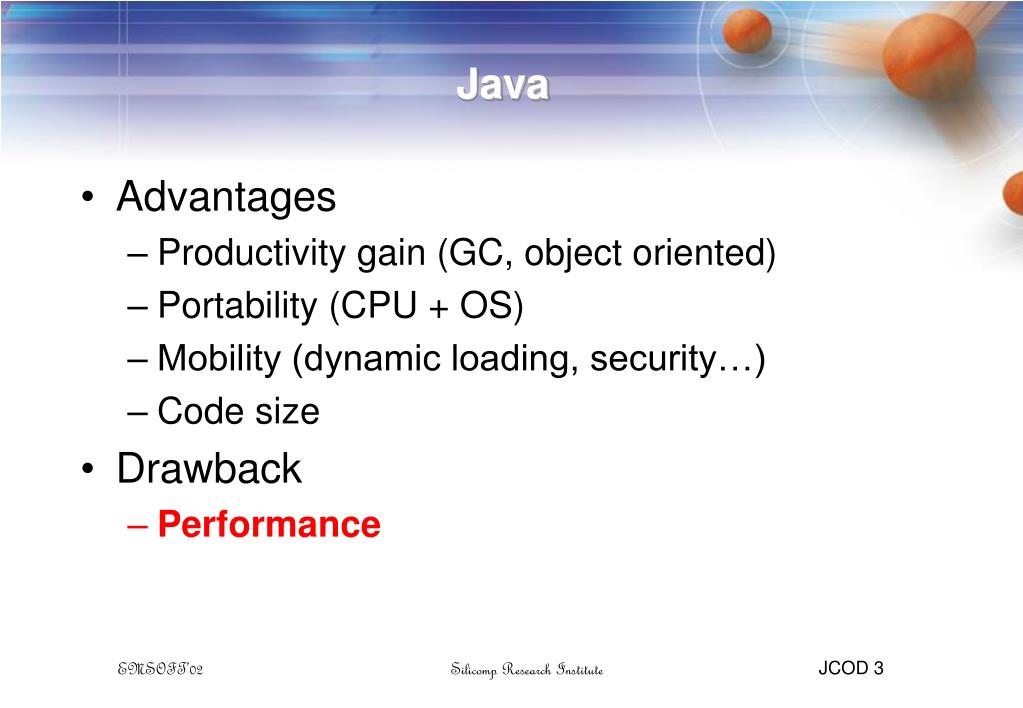 Java

• Advantages
– Productivity gain (GC, object oriented)
– Portability (CPU + OS)
– Mobility (dynamic loading, security…)
– Code size
• Drawback
– Performance

EMSOFT'02 Silicomp Research Institute JCOD 3